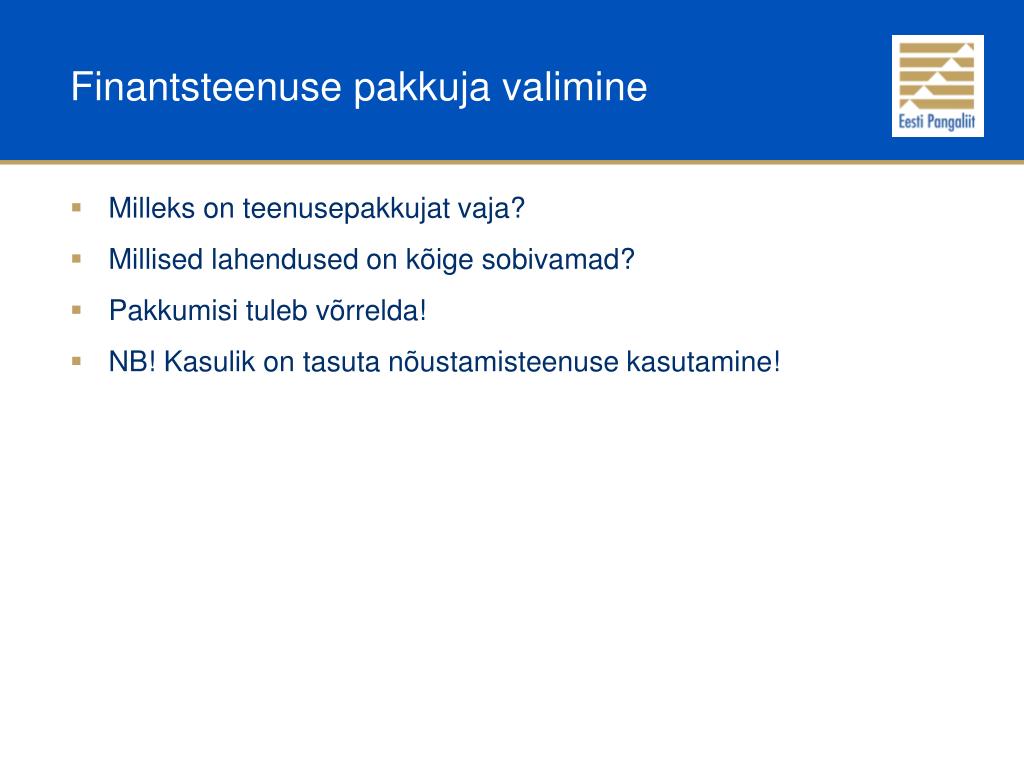 Finantsteenuse pakkuja valimine

Eesti Pangaliit

- Milleks on teenusepakkujat vaja?
- Millised lahendused on kõige sobivamad?
- Pakkumisi tuleb võrrelda!
- NB! Kasulik on tasuta nõustamisteenuse kasutamine!